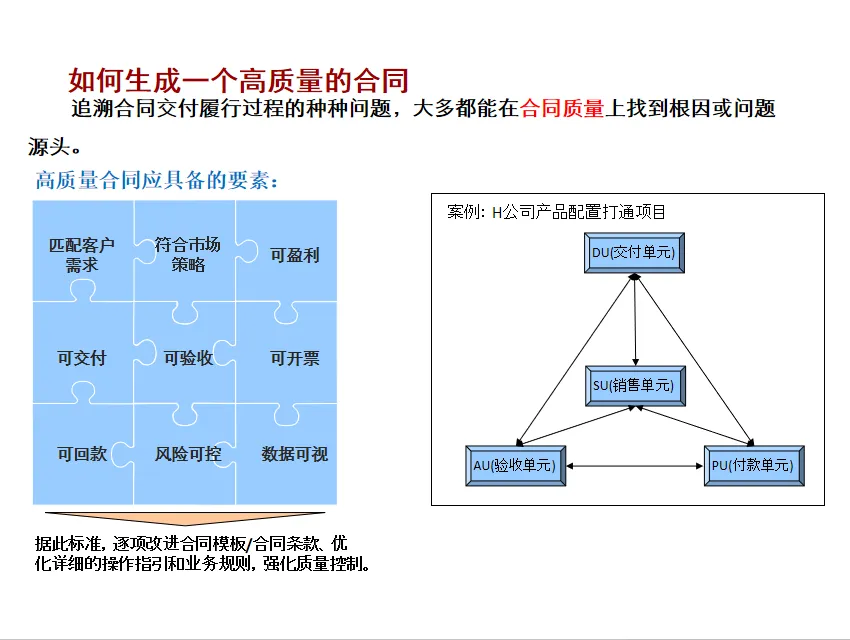 如何生成一个高质量的合同

追溯合同交付履行过程的种种问题，大多都能在合同质量上找到根因或问题源头。

高质量合同应具备的要素：

匹配客户需求
符合市场策略
可盈利
可交付
可验收
可开票
可回款
风险可控
数据可视

据此标准，逐项改进合同模板/合同条款、优化详细的操作指引和业务规则，强化质量控制。

案例：H公司产品配置打通项目

DU(交付单元)
SU(销售单元)
AU(验收单元)
PU(付款单元)